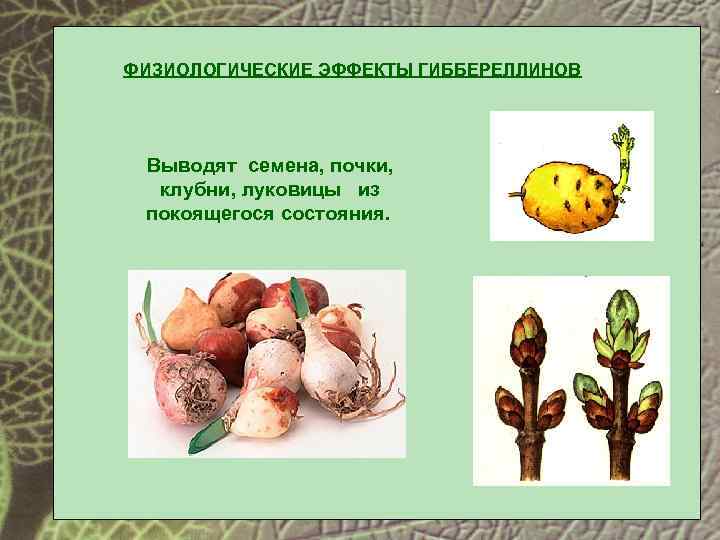 ФИЗИОЛОГИЧЕСКИЕ ЭФФЕКТЫ ГИББЕРЕЛЛИНОВ

Выводят семена, почки, клубни, луковицы из покоящегося состояния.